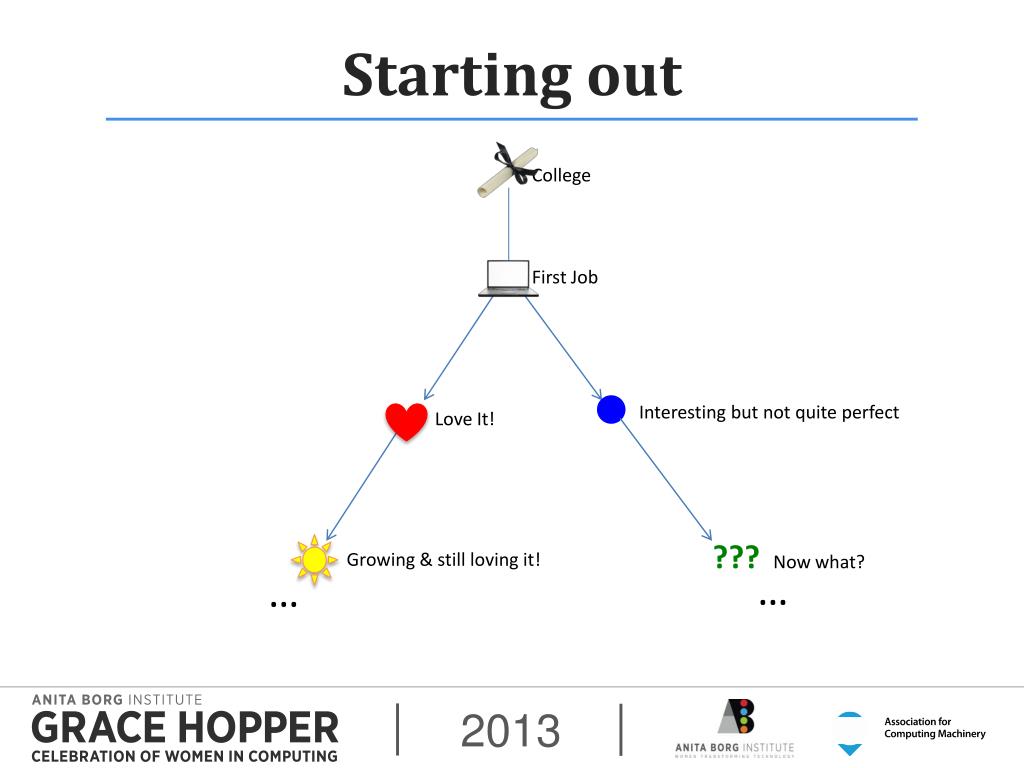 Starting out

College

First Job

Love It!

Interesting but not quite perfect

Growing & still loving it!

???

Now what?

…

…

ANITA BORG INSTITUTE
GRACE HOPPER
CELEBRATION OF WOMEN IN COMPUTING

2013

ANITA BORG INSTITUTE
WOMEN TRANSFORMING TECHNOLOGY

Association for Computing Machinery